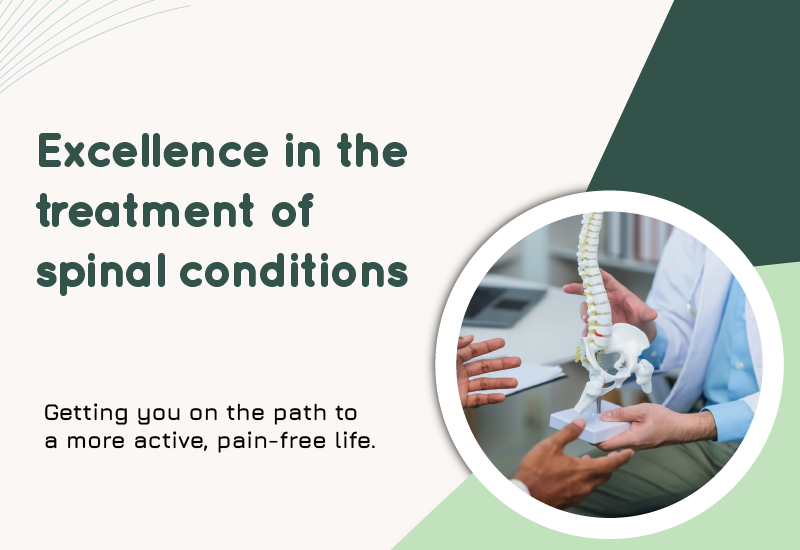 Excellence in the treatment of spinal conditions

Getting you on the path to a more active, pain-free life.